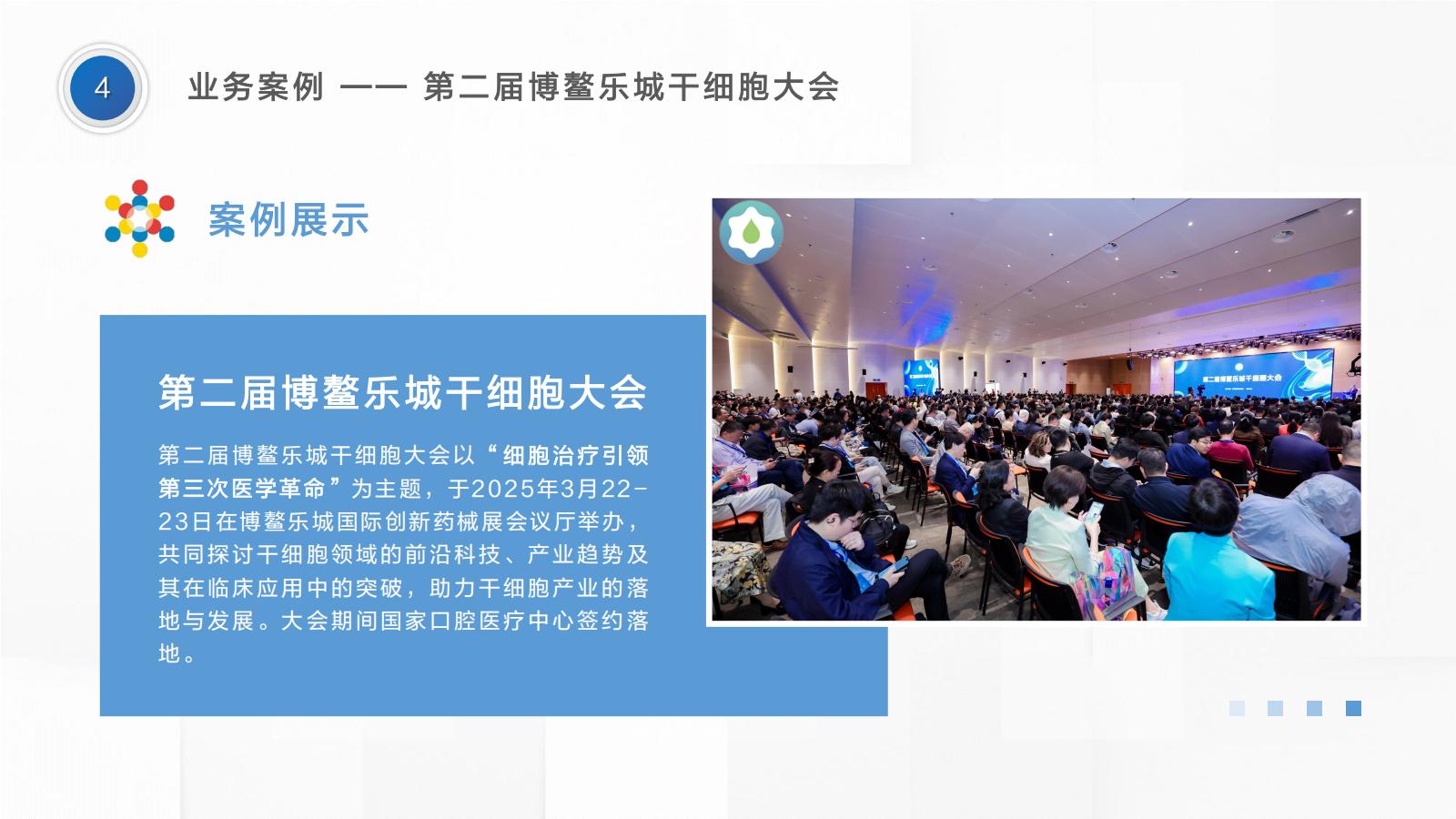 4

业务案例 —— 第二届博鳌乐城干细胞大会

案例展示

第二届博鳌乐城干细胞大会

第二届博鳌乐城干细胞大会以“细胞治疗引领第三次医学革命”为主题，于2025年3月22-23日在博鳌乐城国际创新药械展会议厅举办，共同探讨干细胞领域的前沿科技、产业趋势及其在临床应用中的突破，助力干细胞产业的落地与发展。大会期间国家口腔医疗中心签约落地。

第二届博鳌乐城干细胞大会